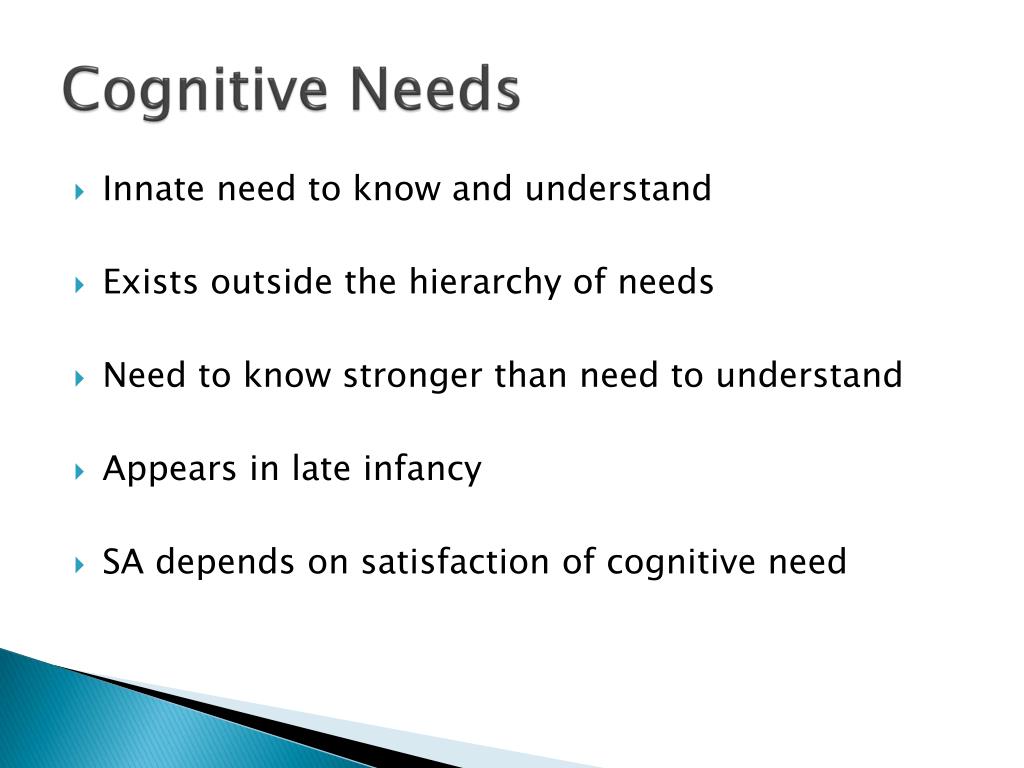 Cognitive Needs

Innate need to know and understand

Exists outside the hierarchy of needs

Need to know stronger than need to understand

Appears in late infancy

SA depends on satisfaction of cognitive need